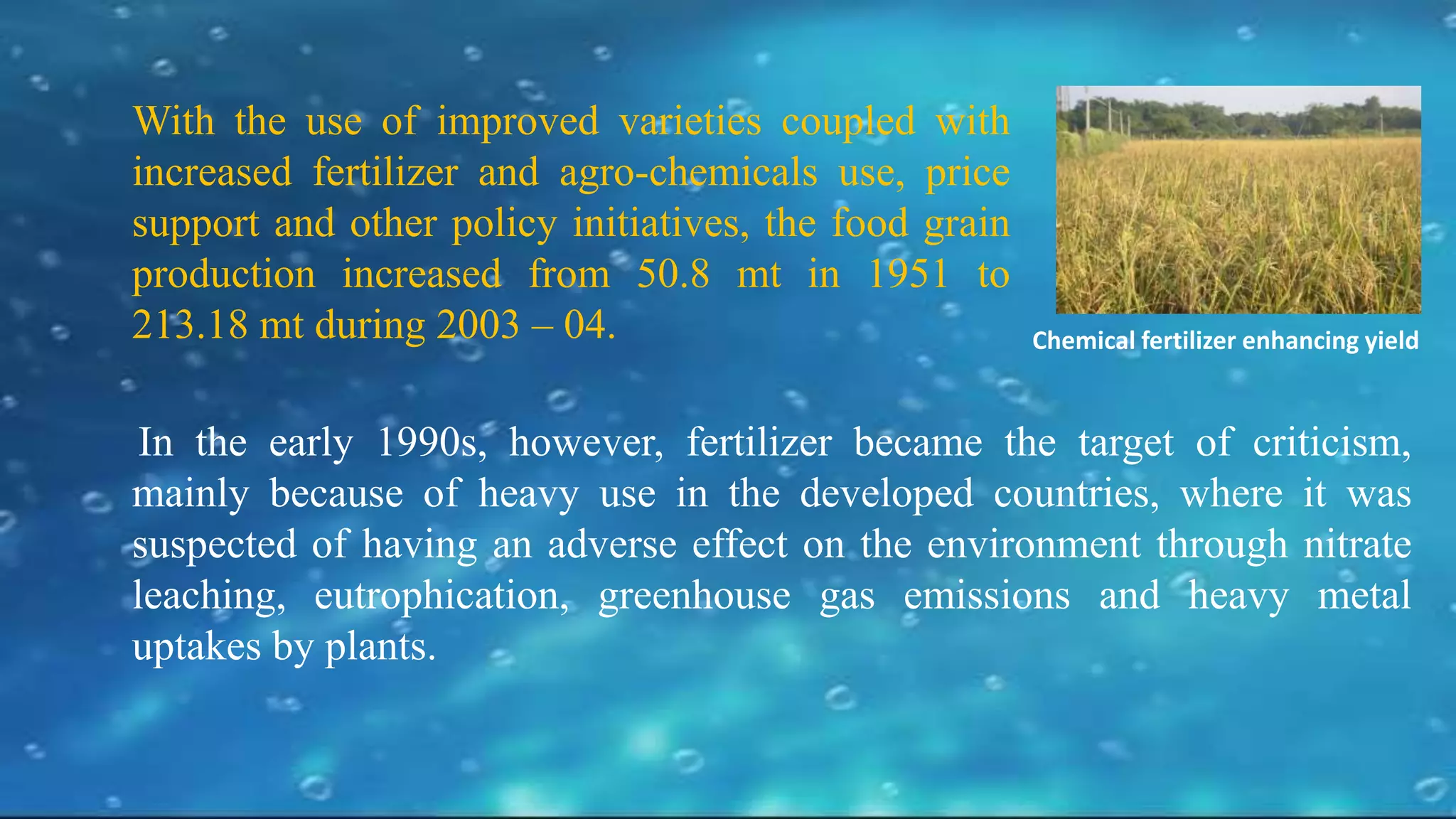 With the use of improved varieties coupled with increased fertilizer and agro-chemicals use, price support and other policy initiatives, the food grain production increased from 50.8 mt in 1951 to 213.18 mt during 2003 – 04.

Chemical fertilizer enhancing yield

In the early 1990s, however, fertilizer became the target of criticism, mainly because of heavy use in the developed countries, where it was suspected of having an adverse effect on the environment through nitrate leaching, eutrophication, greenhouse gas emissions and heavy metal uptakes by plants.